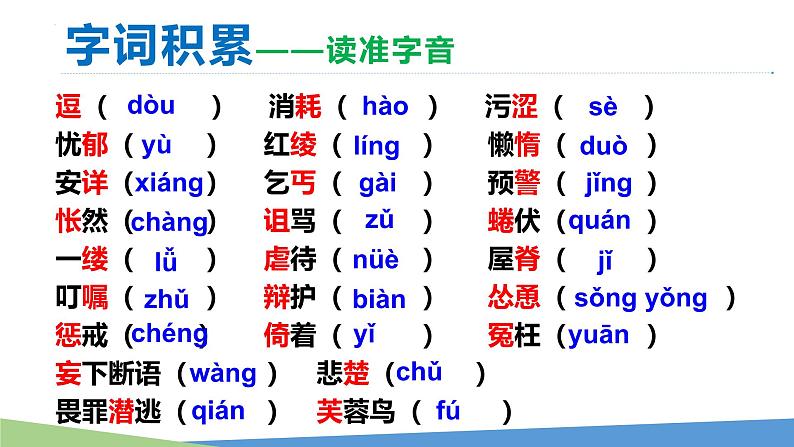 字词积累——读准字音

逗（ dòu ） 消耗（ hào ） 污涩（ sè ）
忧郁（ yù ） 红绫（ líng ） 懒惰（ duò ）
安详（xiáng） 乞丐（ gài ） 预警（ jǐng ）
怅然（chàng） 诅骂（ zǔ ） 蜷伏（quán ）
一缕（ lǚ ） 虐待（ nüè ） 屋脊（ jǐ ）
叮嘱（ zhǔ ） 辩护（ biàn ） 怂恿（ sǒng yǒng ）
惩戒（chéng） 倚着（ yǐ ） 冤枉（yuān ）
妄下断语（wàng ） 悲楚（chǔ ）
畏罪潜逃（qián ） 芙蓉鸟（ fú ）